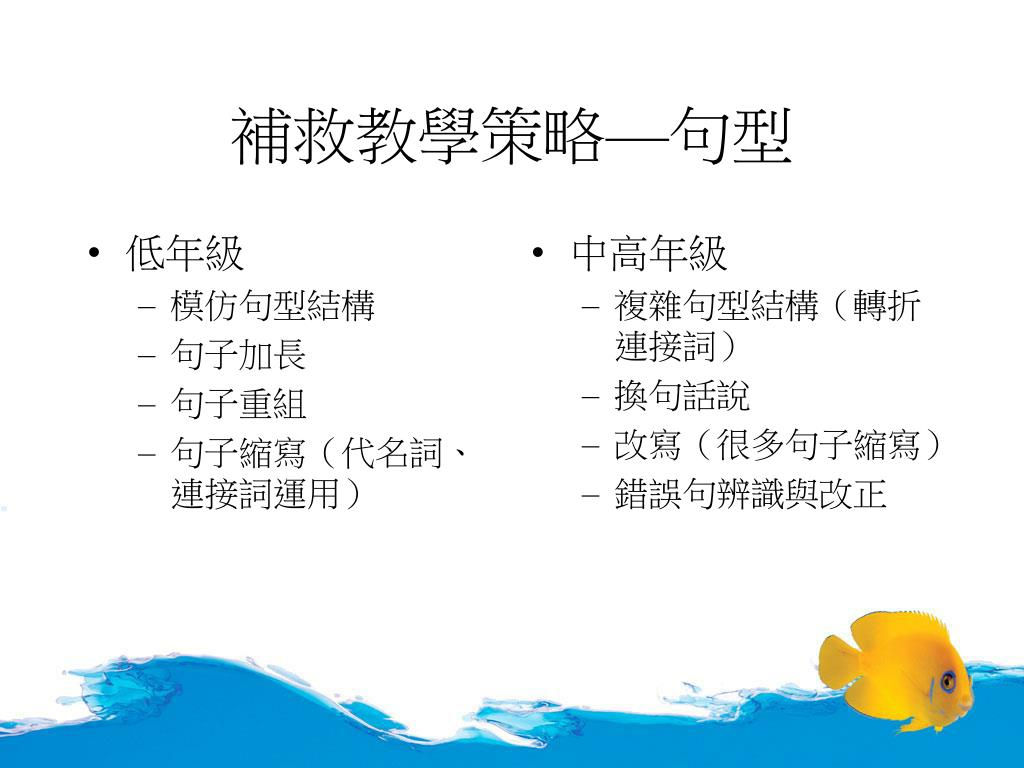 補救教學策略—句型

• 低年級
– 模仿句型結構
– 句子加長
– 句子重組
– 句子縮寫（代名詞、連接詞運用）

• 中高年級
– 複雜句型結構（轉折連接詞）
– 換句話說
– 改寫（很多句子縮寫）
– 錯誤句辨識與改正